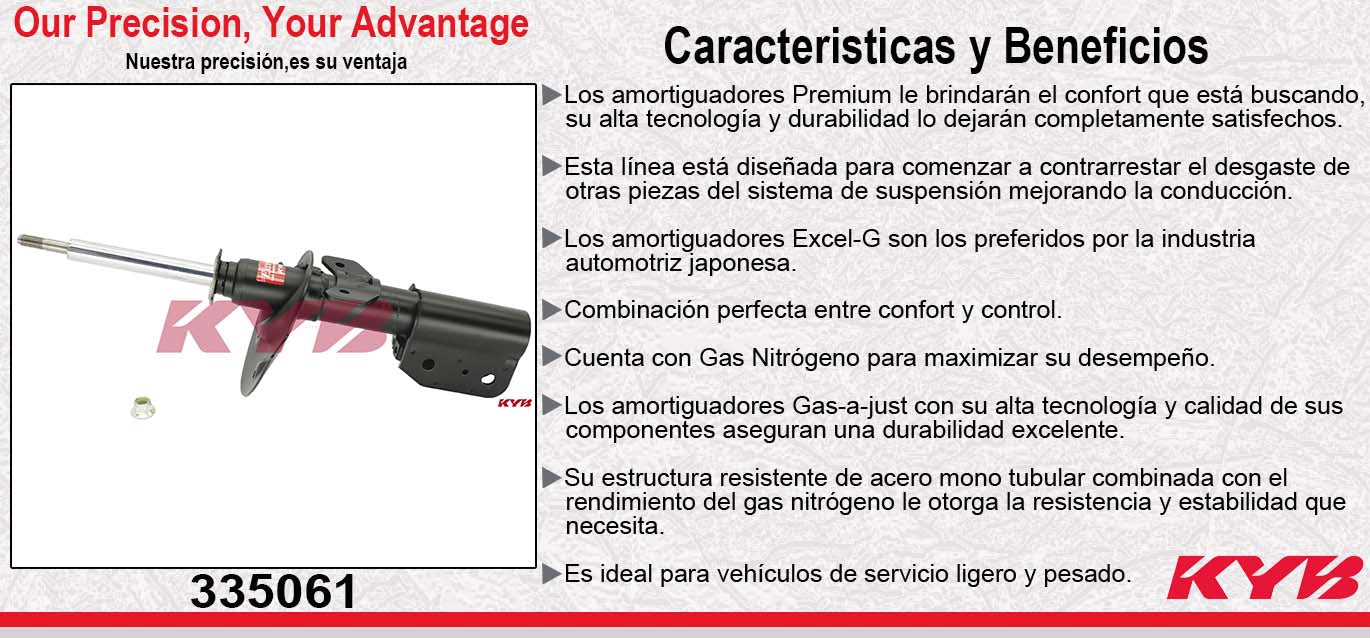 Our Precision, Your Advantage
Nuestra precisión,es su ventaja

KYB

KYB

335061

Caracteristicas y Beneficios

▶Los amortiguadores Premium le brindarán el confort que está buscando, su alta tecnología y durabilidad lo dejarán completamente satisfechos.

▶Esta línea está diseñada para comenzar a contrarrestar el desgaste de otras piezas del sistema de suspensión mejorando la conducción.

▶Los amortiguadores Excel-G son los preferidos por la industria automotriz japonesa.

▶Combinación perfecta entre confort y control.

▶Cuenta con Gas Nitrógeno para maximizar su desempeño.

▶Los amortiguadores Gas-a-just con su alta tecnología y calidad de sus componentes aseguran una durabilidad excelente.

▶Su estructura resistente de acero mono tubular combinada con el rendimiento del gas nitrógeno le otorga la resistencia y estabilidad que necesita.

▶Es ideal para vehículos de servicio ligero y pesado.

KYB